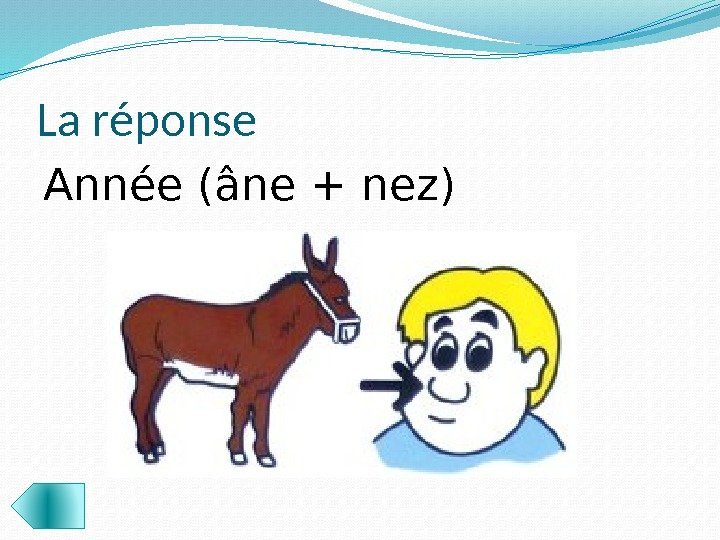 La réponse

Année (âne + nez)